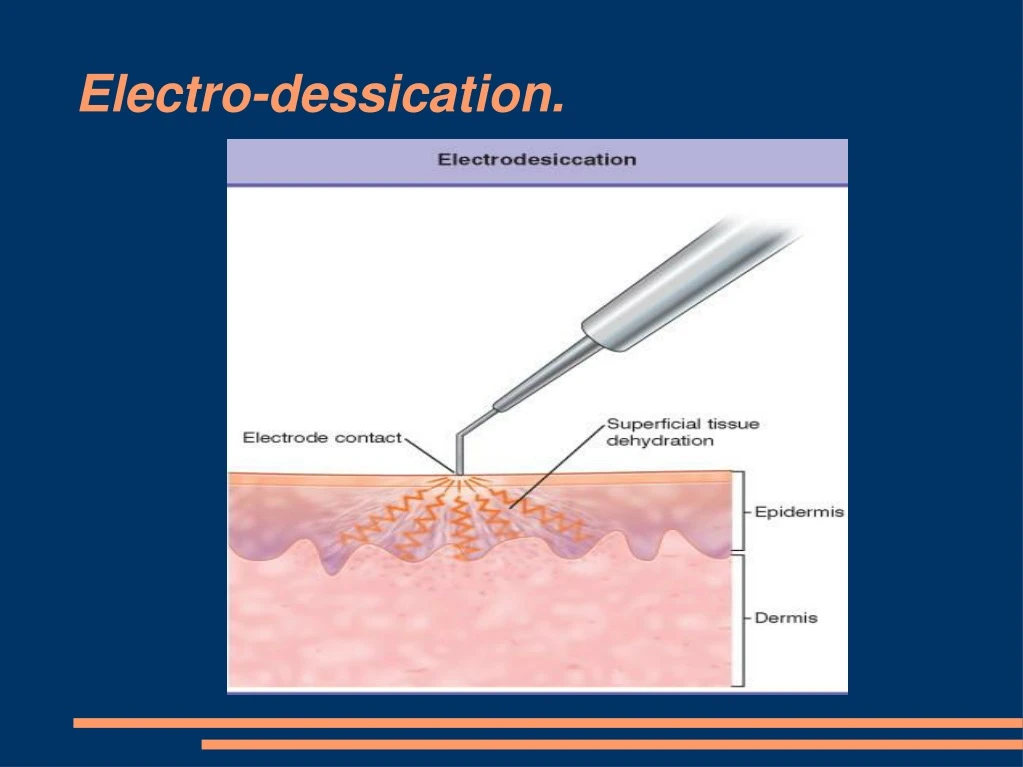 Electro-dessication.

Electrodesiccation

Electrode contact

Superficial tissue dehydration

Epidermis

Dermis